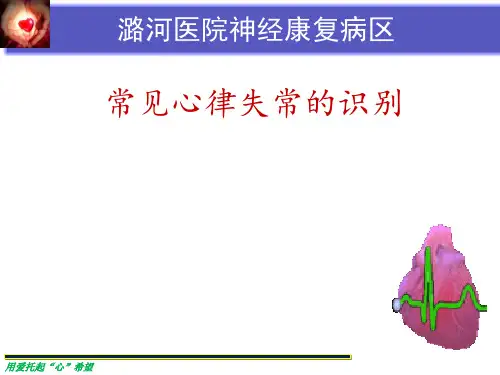 潞河医院神经康复病区

常见心律失常的识别

用爱托起“心”希望